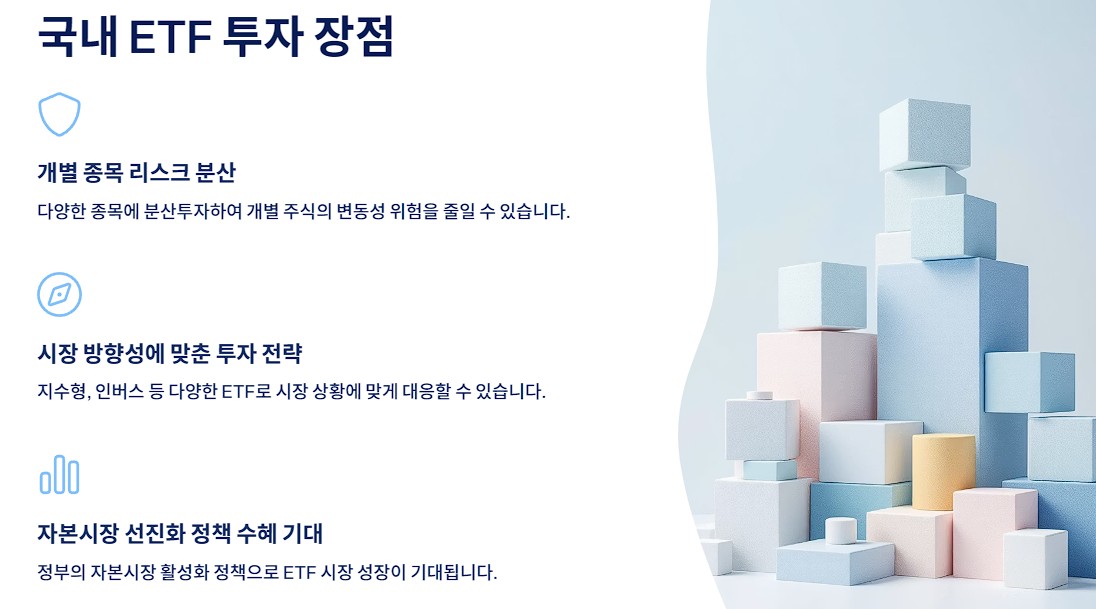 국내 ETF 투자 장점

개별 종목 리스크 분산

다양한 종목에 분산투자하여 개별 주식의 변동성 위험을 줄일 수 있습니다.

시장 방향성에 맞춘 투자 전략

지수형, 인버스 등 다양한 ETF로 시장 상황에 맞게 대응할 수 있습니다.

자본시장 선진화 정책 수혜 기대

정부의 자본시장 활성화 정책으로 ETF 시장 성장이 기대됩니다.